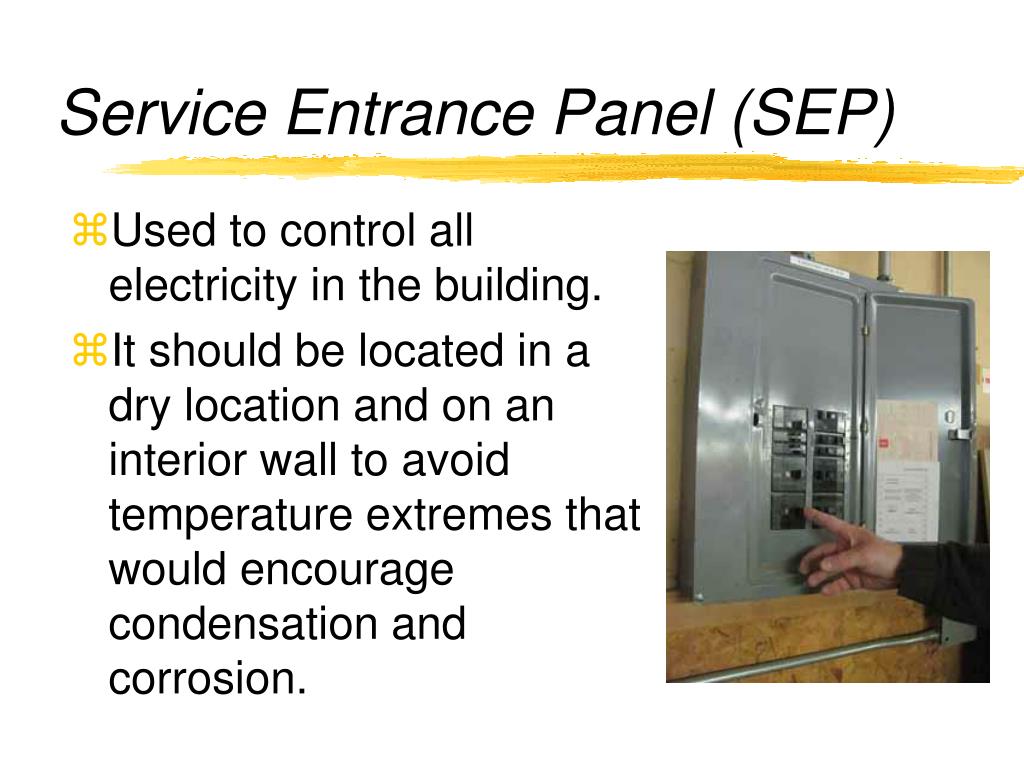 Service Entrance Panel (SEP)

⌘Used to control all electricity in the building.

⌘It should be located in a dry location and on an interior wall to avoid temperature extremes that would encourage condensation and corrosion.